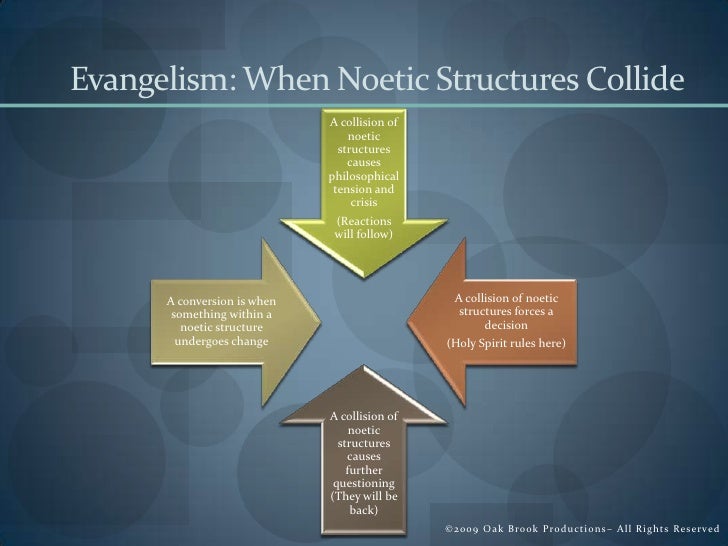 Evangelism: When Noetic Structures Collide

A collision of noetic structures causes philosophical tension and crisis

(Reactions will follow)

A conversion is when something within a noetic structure undergoes change

A collision of noetic structures forces a decision

(Holy Spirit rules here)

A collision of noetic structures causes further questioning (They will be back)

©2009 Oak Brook Productions– All Rights Reserved